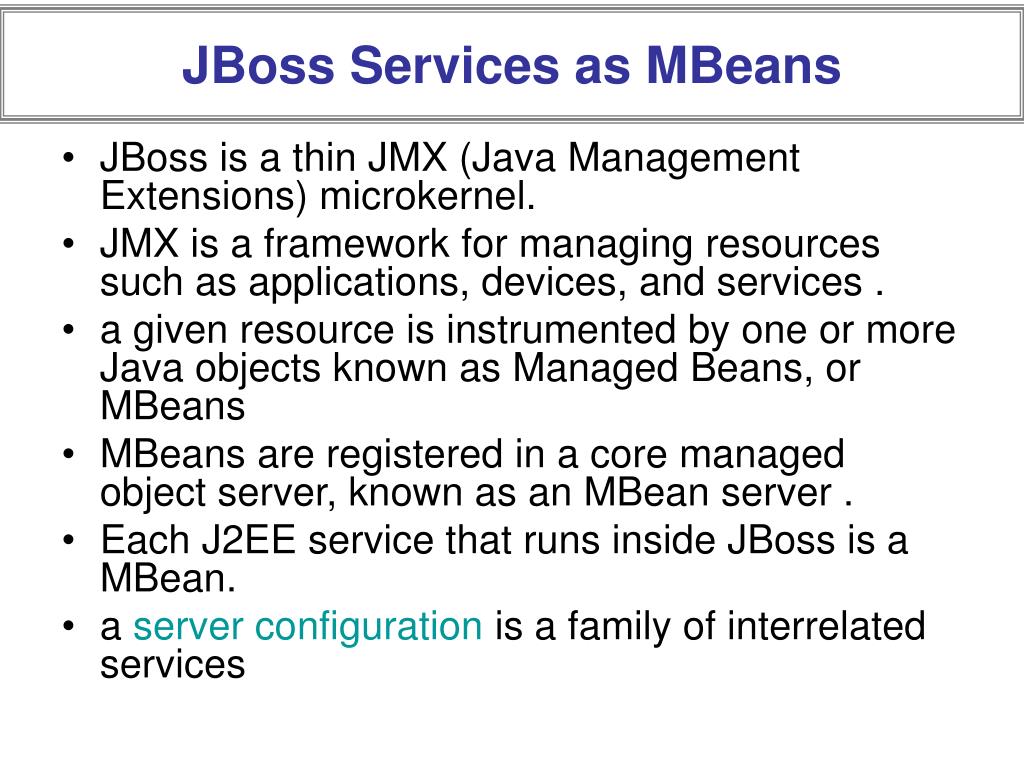 JBoss Services as MBeans

• JBoss is a thin JMX (Java Management Extensions) microkernel.
• JMX is a framework for managing resources such as applications, devices, and services .
• a given resource is instrumented by one or more Java objects known as Managed Beans, or MBeans
• MBeans are registered in a core managed object server, known as an MBean server .
• Each J2EE service that runs inside JBoss is a MBean.
• a server configuration is a family of interrelated services